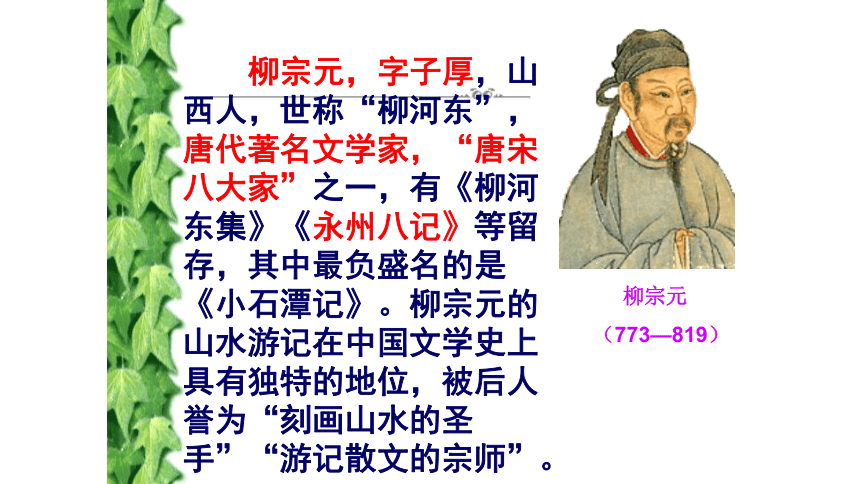 柳宗元，字子厚，山西人，世称“柳河东”，唐代著名文学家，“唐宋八大家”之一，有《柳河东集》《永州八记》等留存，其中最负盛名的是《小石潭记》。柳宗元的山水游记在中国文学史上具有独特的地位，被后人誉为“刻画山水的圣手”“游记散文的宗师”。

柳宗元

（773—819）